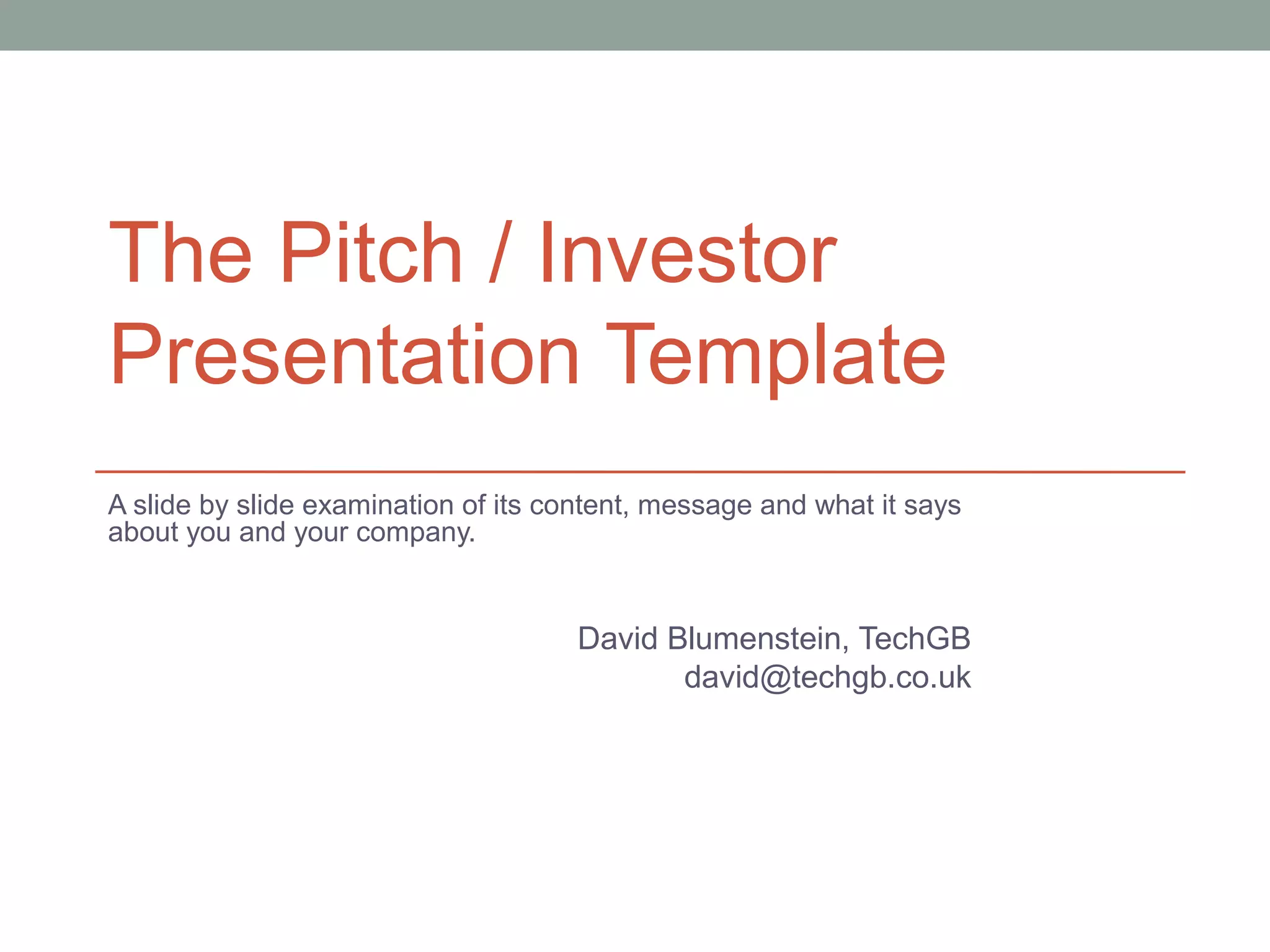 The Pitch / Investor Presentation Template

A slide by slide examination of its content, message and what it says about you and your company.

David Blumenstein, TechGB
david@techgb.co.uk